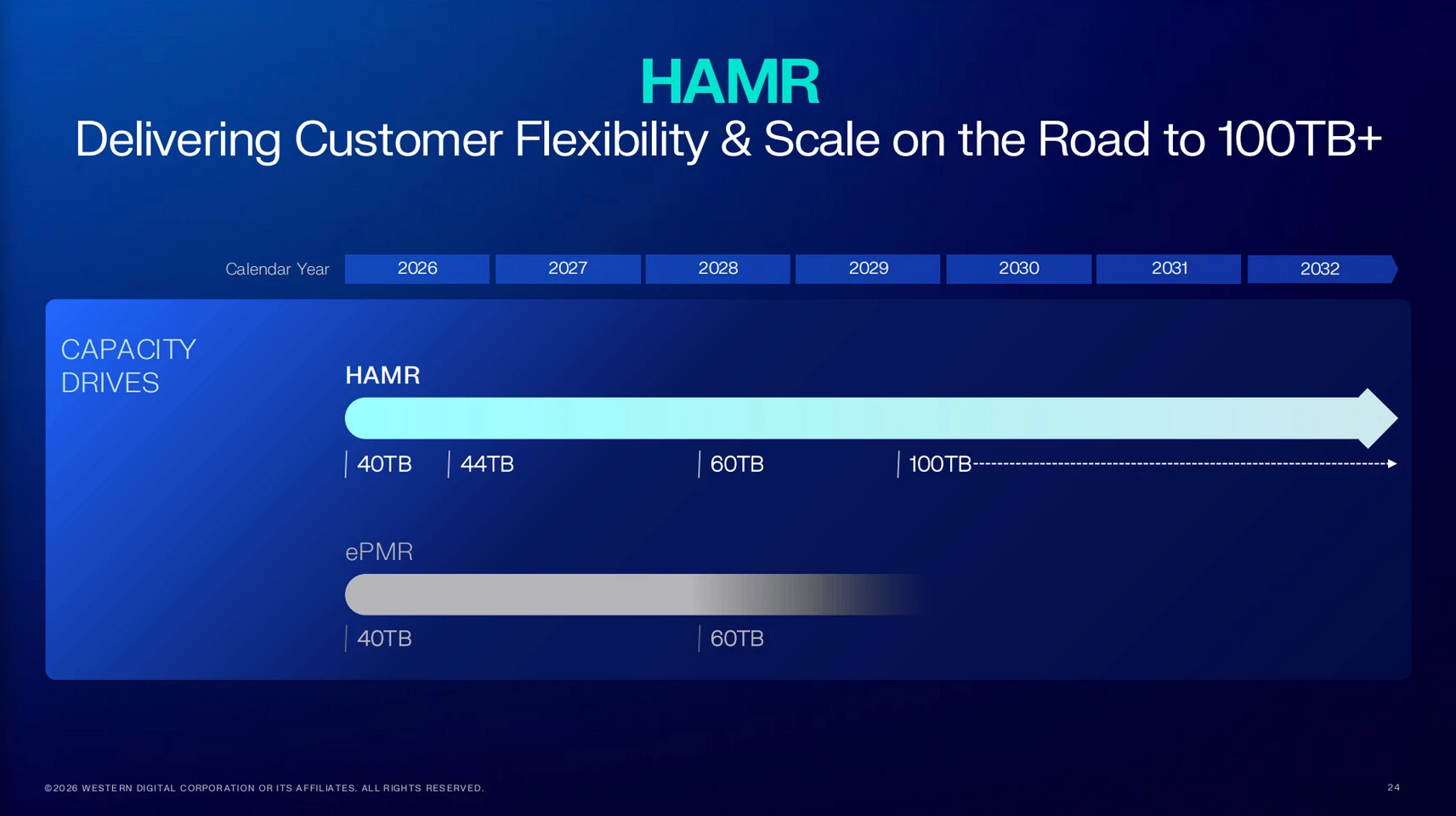 HAMR
Delivering Customer Flexibility & Scale on the Road to 100TB+

Calendar Year 2026 2027 2028 2029 2030 2031 2032

CAPACITY DRIVES

HAMR

40TB 44TB 60TB 100TB

ePMR

40TB 60TB

©2026 WESTERN DIGITAL CORPORATION OR ITS AFFILIATES. ALL RIGHTS RESERVED.

24